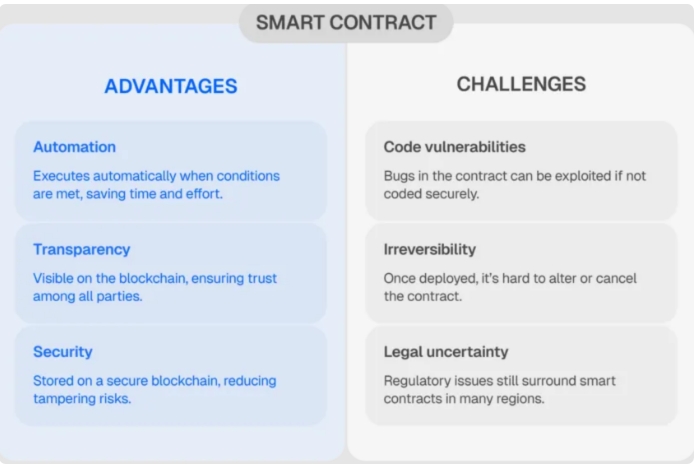 SMART CONTRACT

ADVANTAGES

Automation

Executes automatically when conditions are met, saving time and effort.

Transparency

Visible on the blockchain, ensuring trust among all parties.

Security

Stored on a secure blockchain, reducing tampering risks.

CHALLENGES

Code vulnerabilities

Bugs in the contract can be exploited if not coded securely.

Irreversibility

Once deployed, it's hard to alter or cancel the contract.

Legal uncertainty

Regulatory issues still surround smart contracts in many regions.